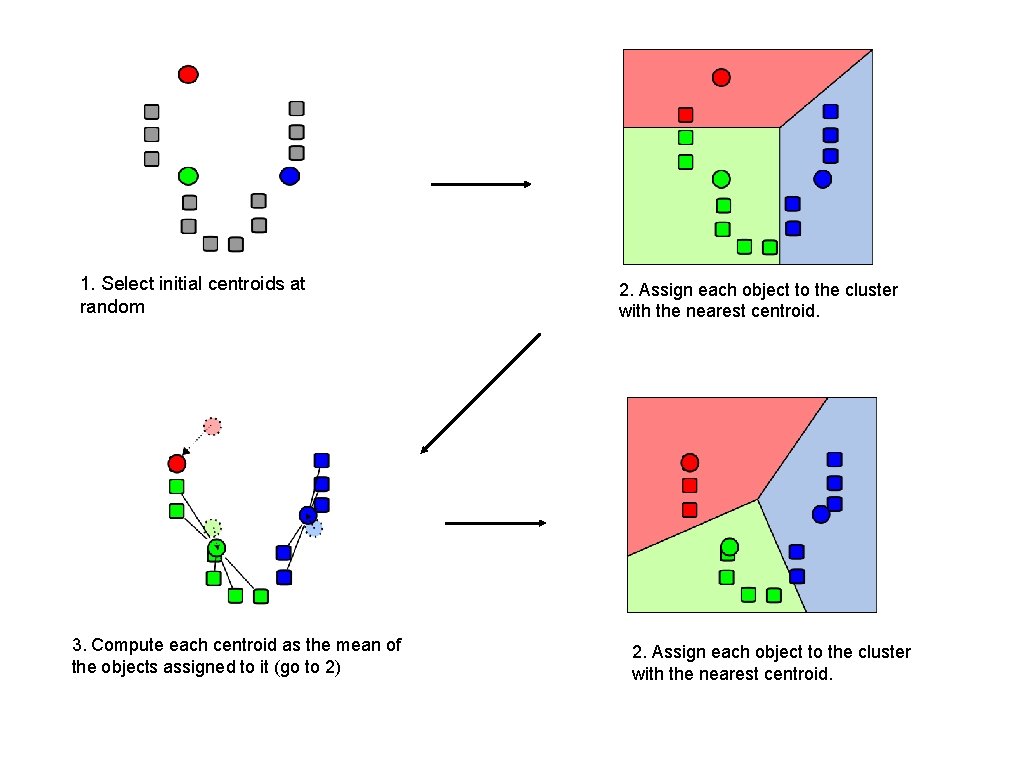 1. Select initial centroids at random

2. Assign each object to the cluster with the nearest centroid.

3. Compute each centroid as the mean of the objects assigned to it (go to 2)

2. Assign each object to the cluster with the nearest centroid.